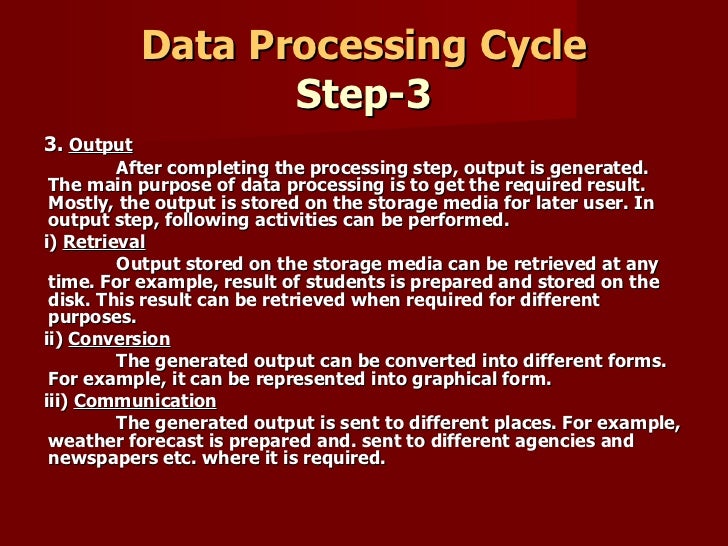 Data Processing Cycle
Step-3

3. Output

After completing the processing step, output is generated. The main purpose of data processing is to get the required result. Mostly, the output is stored on the storage media for later user. In output step, following activities can be performed.

i) Retrieval

Output stored on the storage media can be retrieved at any time. For example, result of students is prepared and stored on the disk. This result can be retrieved when required for different purposes.

ii) Conversion

The generated output can be converted into different forms. For example, it can be represented into graphical form.

iii) Communication

The generated output is sent to different places. For example, weather forecast is prepared and. sent to different agencies and newspapers etc. where it is required.